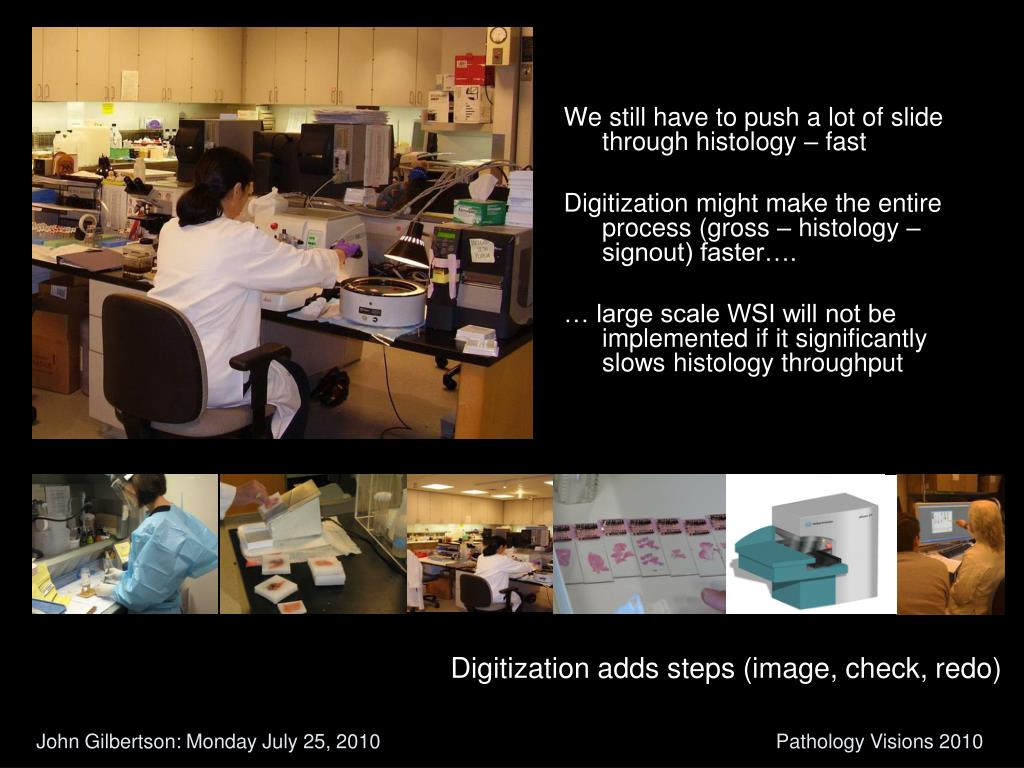 We still have to push a lot of slide through histology – fast

Digitization might make the entire process (gross – histology – signout) faster….

… large scale WSI will not be implemented if it significantly slows histology throughput

Digitization adds steps (image, check, redo)

John Gilbertson: Monday July 25, 2010

Pathology Visions 2010